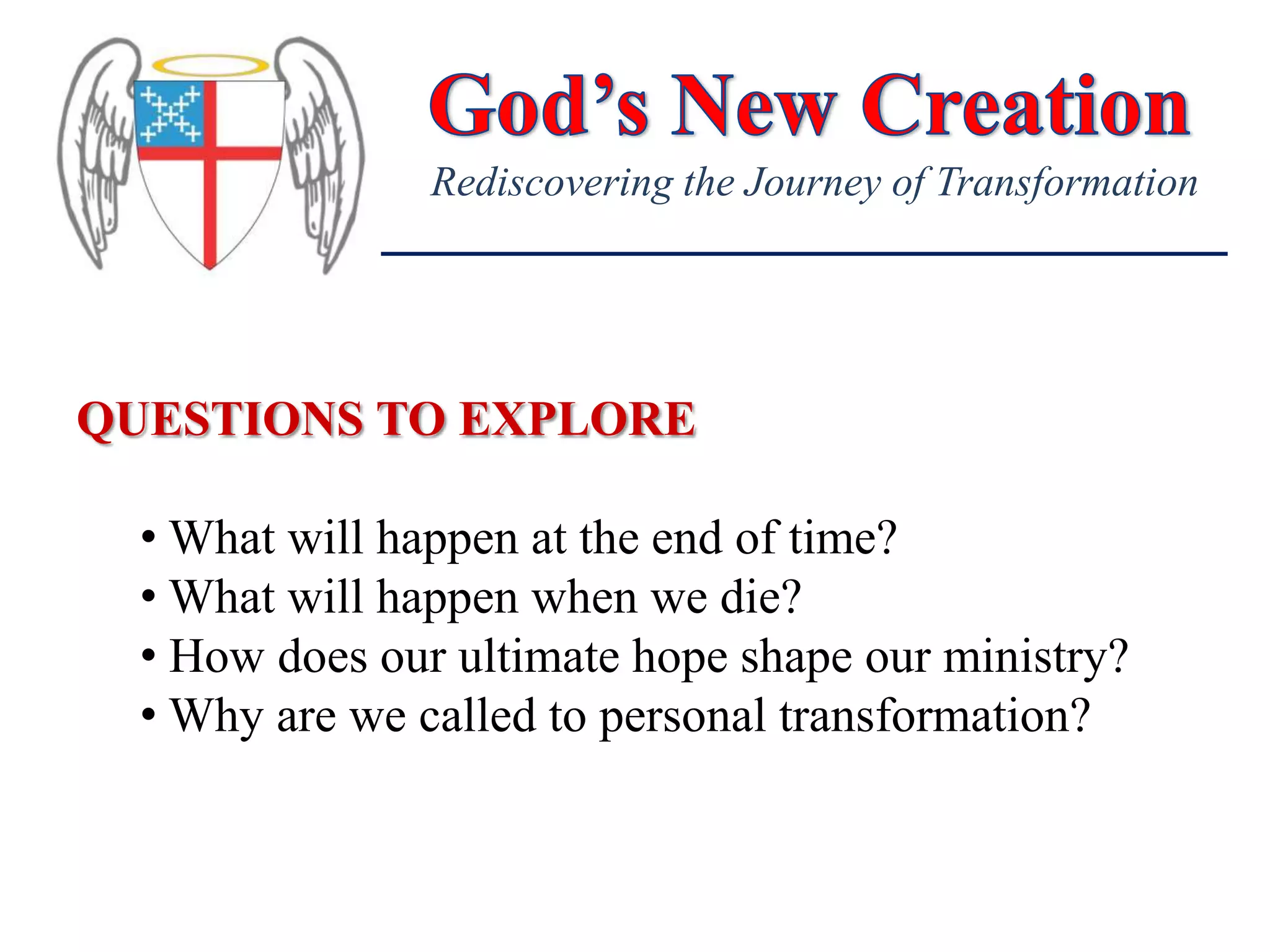 God’s New Creation
Rediscovering the Journey of Transformation

QUESTIONS TO EXPLORE

• What will happen at the end of time?
• What will happen when we die?
• How does our ultimate hope shape our ministry?
• Why are we called to personal transformation?